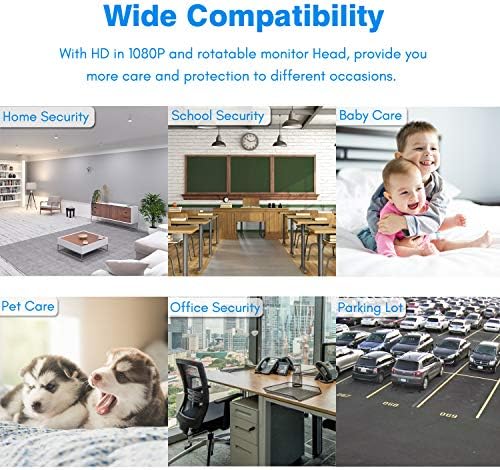 Wide Compatibility

With HD in 1080P and rotatable monitor Head, provide you more care and protection to different occasions.

Home Security

School Security

Baby Care

Pet Care

Office Security

Parking Lot